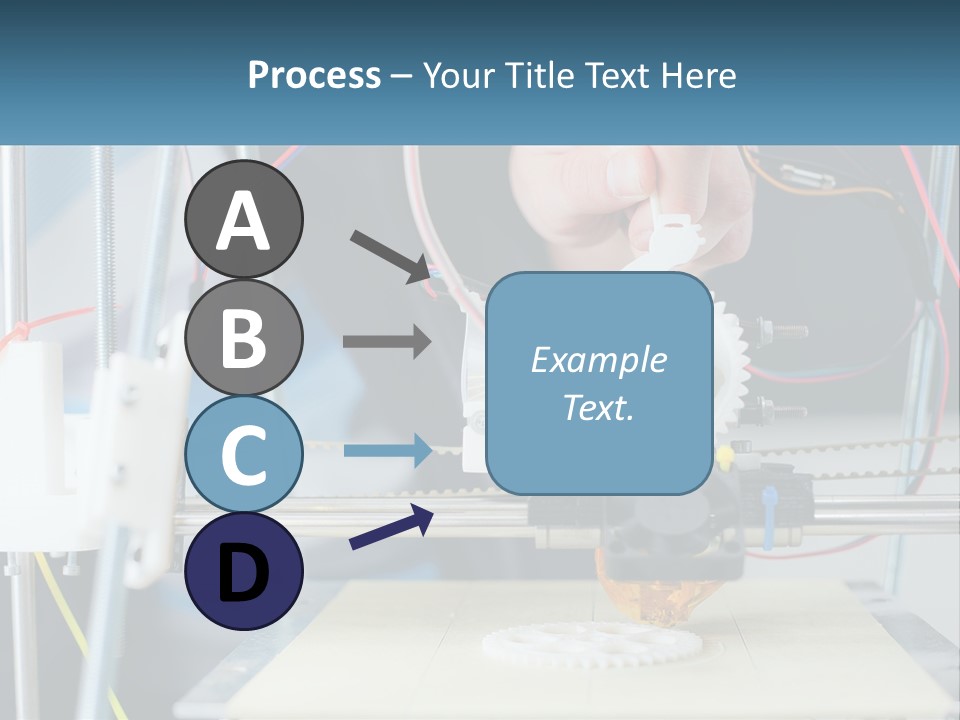 Process – Your Title Text Here

A

B

C

D

Example Text.